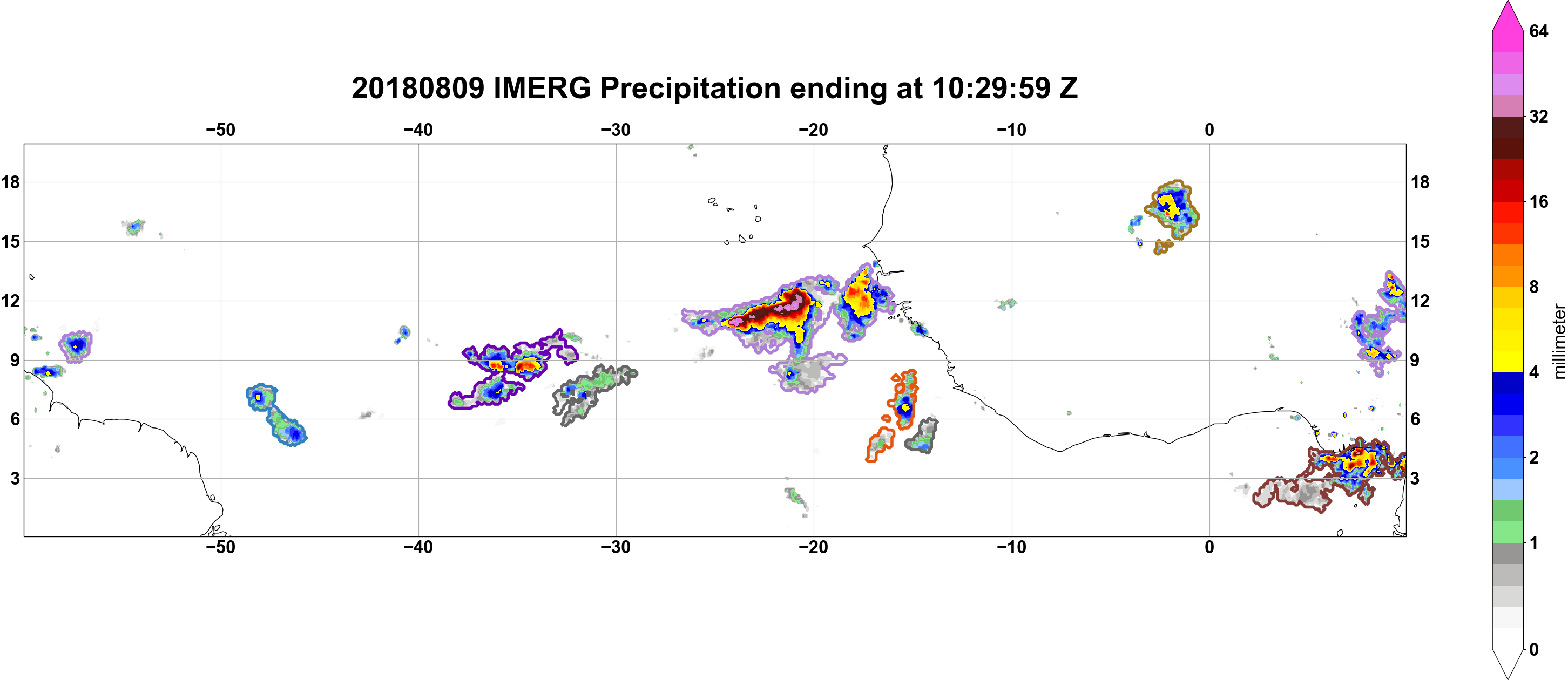 20180809 IMERG Precipitation ending at 10:29:59 Z

−50 −40 −30 −20 −10 0

18 15 12 9 6 3

18 15 12 9 6 3

−50 −40 −30 −20 −10 0

64
32
16
8
4
2
1
0
millimeter